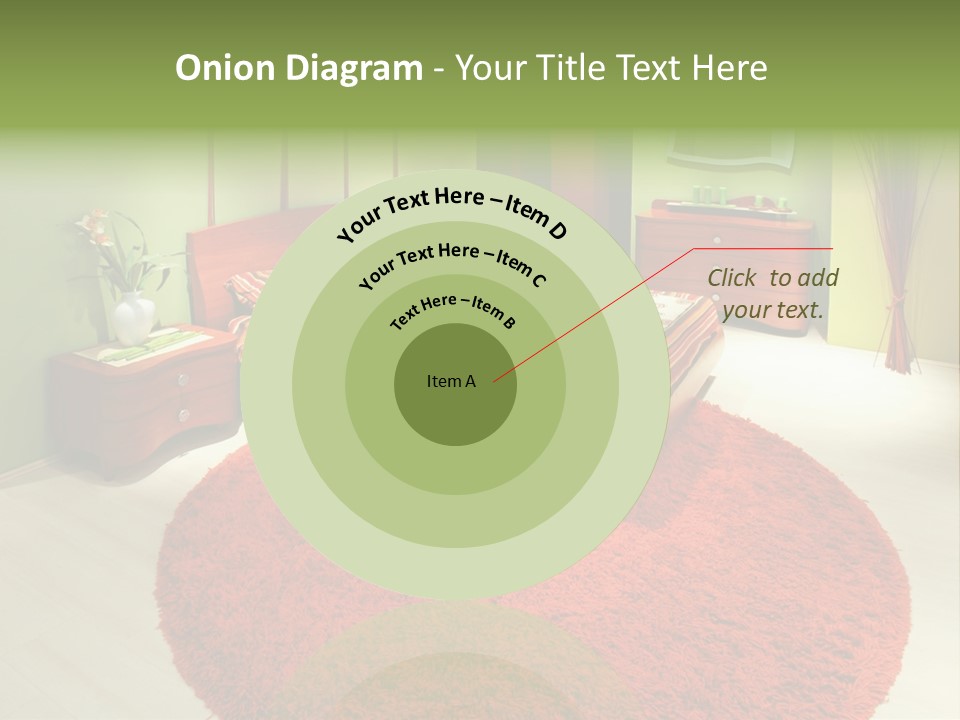 Onion Diagram - Your Title Text Here

Your Text Here – Item D

Your Text Here – Item C

Text Here – Item B

Item A

Click to add your text.